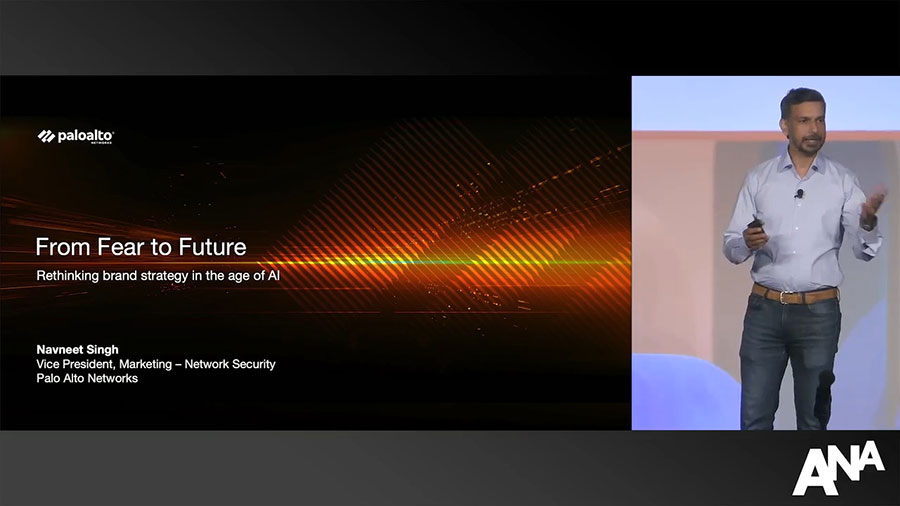 paloalto
NETWORKS

From Fear to Future

Rethinking brand strategy in the age of AI

Navneet Singh
Vice President, Marketing – Network Security
Palo Alto Networks

ANA